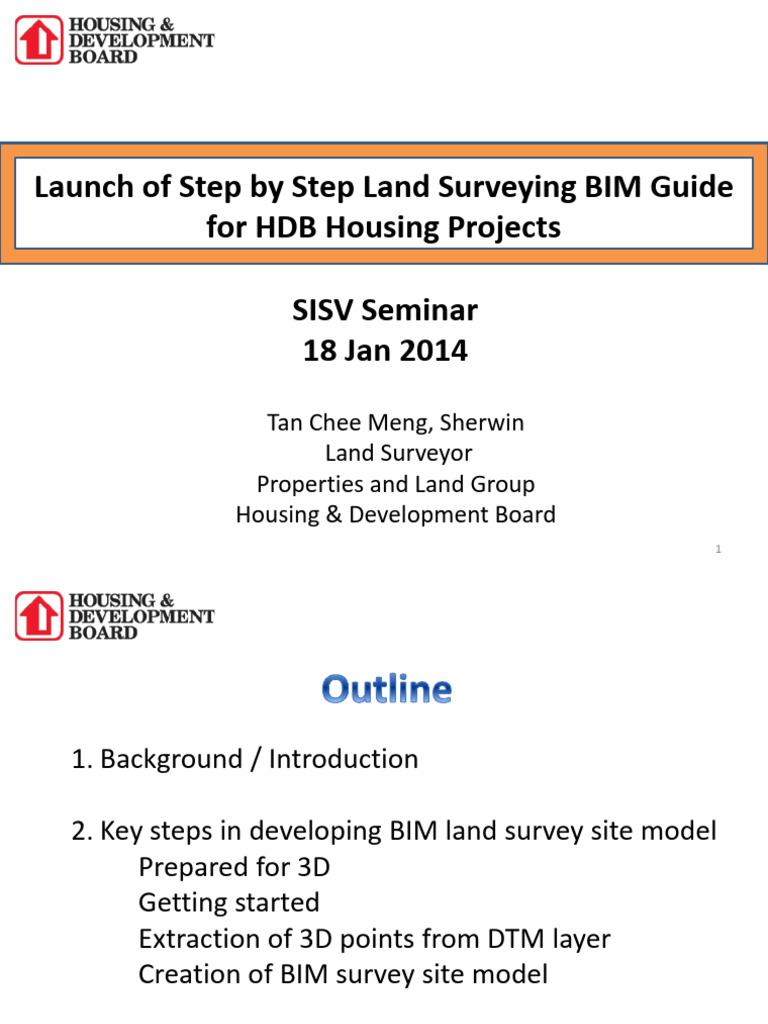 HOUSING & DEVELOPMENT BOARD

Launch of Step by Step Land Surveying BIM Guide for HDB Housing Projects

SISV Seminar
18 Jan 2014

Tan Chee Meng, Sherwin
Land Surveyor
Properties and Land Group
Housing & Development Board

1

HOUSING & DEVELOPMENT BOARD

Outline

1. Background / Introduction

2. Key steps in developing BIM land survey site model
Prepared for 3D
Getting started
Extraction of 3D points from DTM layer
Creation of BIM survey site model